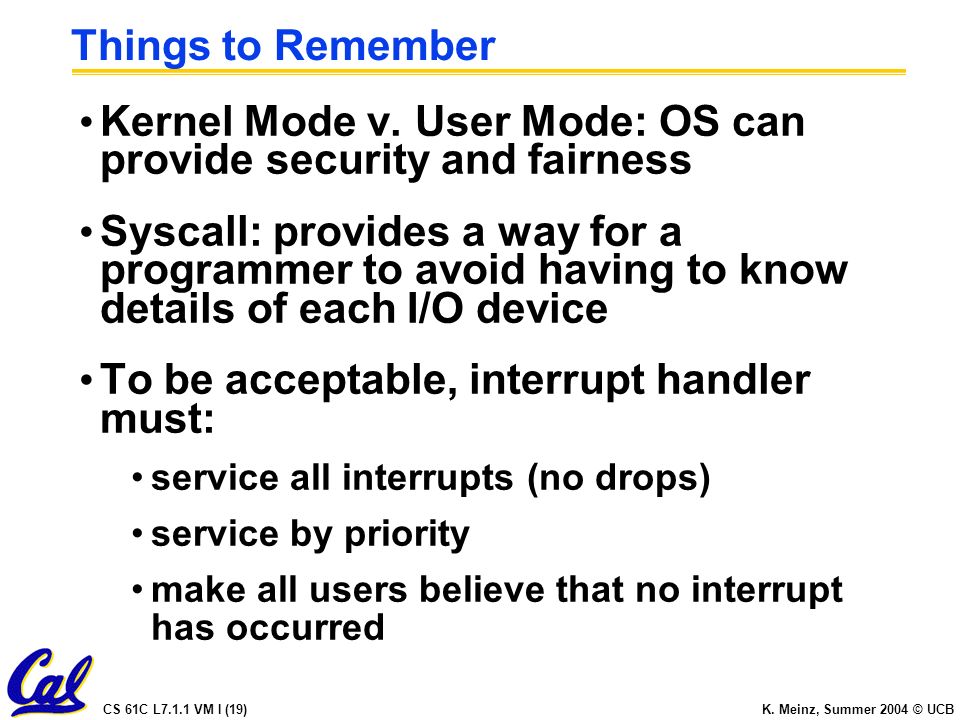 Things to Remember

• Kernel Mode v. User Mode: OS can provide security and fairness

• Syscall: provides a way for a programmer to avoid having to know details of each I/O device

• To be acceptable, interrupt handler must:

• service all interrupts (no drops)

• service by priority

• make all users believe that no interrupt has occurred

Cal

CS 61C L7.1.1 VM I (19)

K. Meinz, Summer 2004 © UCB